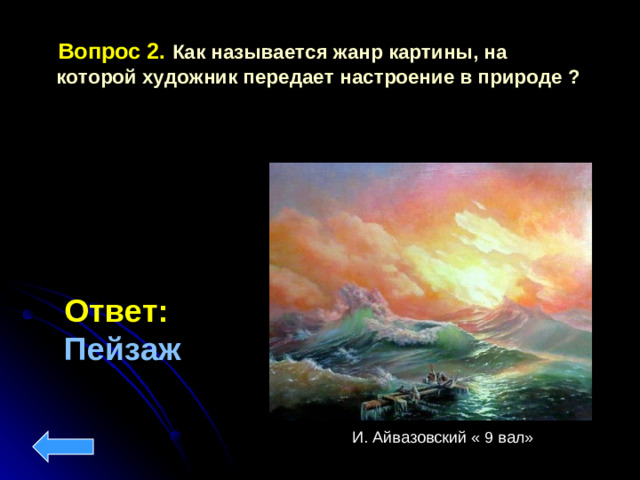 Вопрос 2. Как называется жанр картины, на которой художник передает настроение в природе ?

Ответ:
Пейзаж

И. Айвазовский « 9 вал»